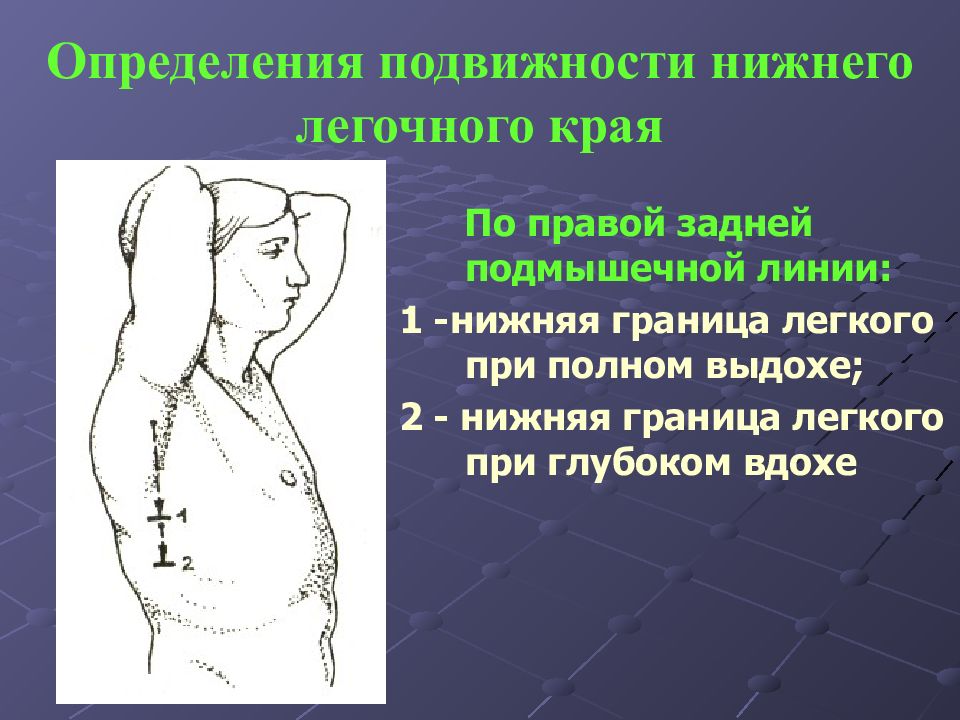 Определения подвижности нижнего легочного края

1

2

По правой задней подмышечной линии:

1 -нижняя граница легкого при полном выдохе;

2 - нижняя граница легкого при глубоком вдохе